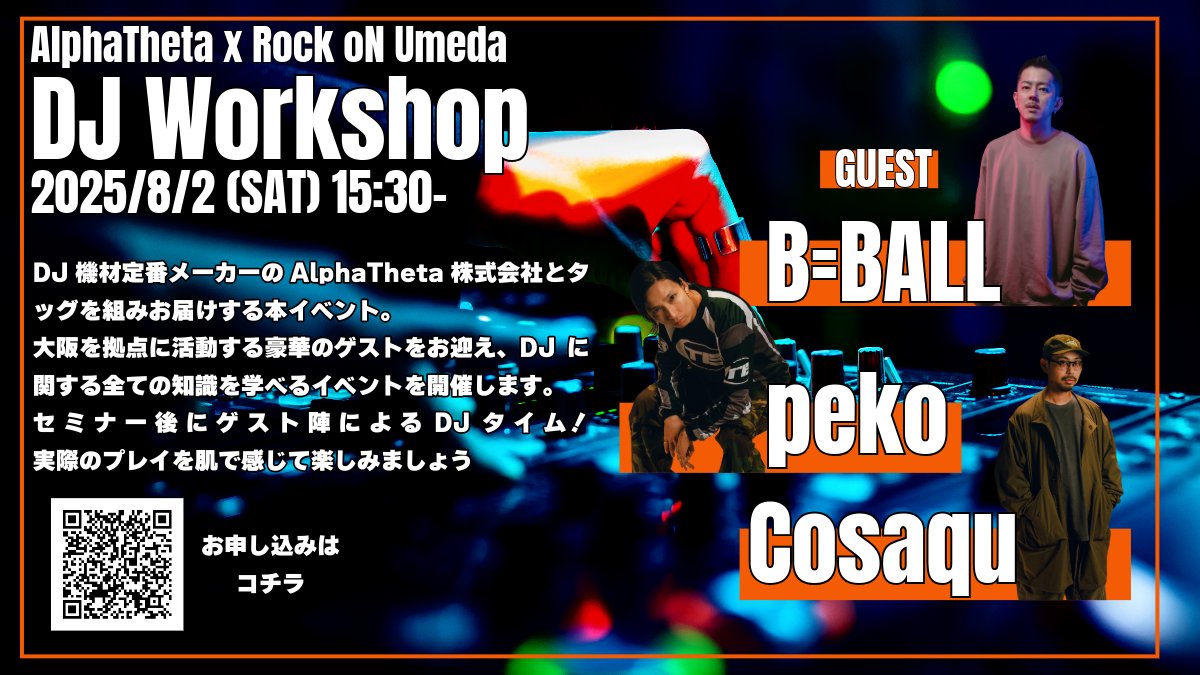 AlphaTheta x Rock oN Umeda
DJ Workshop
2025/8/2 (SAT) 15:30-

DJ 機材定番メーカーの AlphaTheta 株式会社とタッグを組みお届けする本イベント。
大阪を拠点に活動する豪華のゲストをお迎え、DJ に関する全ての知識を学べるイベントを開催します。
セミナー後にゲスト陣による DJ タイム！
実際のプレイを肌で感じて楽しみましょう

お申し込みは
コチラ

GUEST
B=BALL
peko
Cosaqu